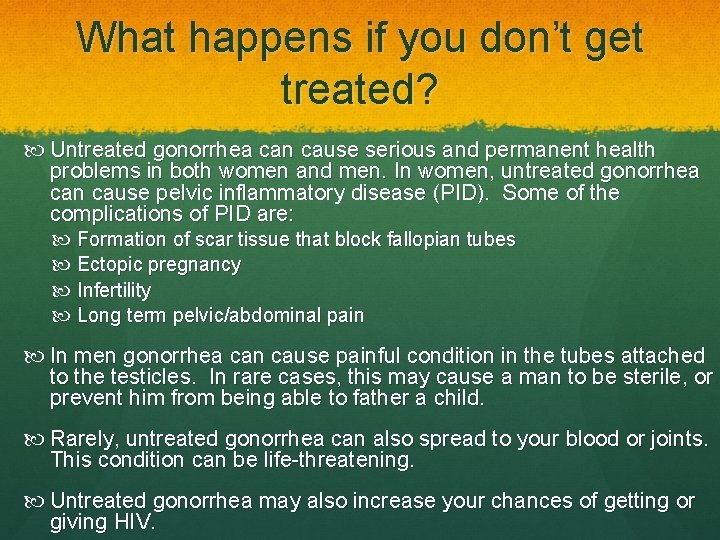 What happens if you don't get treated?

Untreated gonorrhea can cause serious and permanent health problems in both women and men. In women, untreated gonorrhea can cause pelvic inflammatory disease (PID). Some of the complications of PID are:

Formation of scar tissue that block fallopian tubes

Ectopic pregnancy

Infertility

Long term pelvic/abdominal pain

In men gonorrhea can cause painful condition in the tubes attached to the testicles. In rare cases, this may cause a man to be sterile, or prevent him from being able to father a child.

Rarely, untreated gonorrhea can also spread to your blood or joints. This condition can be life-threatening.

Untreated gonorrhea may also increase your chances of getting or giving HIV.